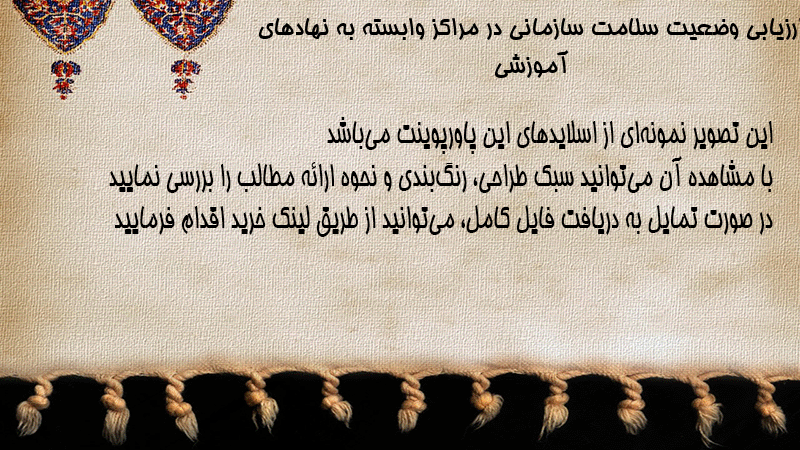 رزیابی وضعیت سلامت سازمانی در مراکز وابسته به نهادهای آموزشی

این تصویر نمونه‌ای از اسلایدهای این پاورپوینت می‌باشد
با مشاهده آن می‌توانید سبک طراحی، رنگ‌بندی و نحوه ارائه مطالب را بررسی نمایید
در صورت تمایل به دریافت فایل کامل، می‌توانید از طریق لینک خرید اقدام فرمایید